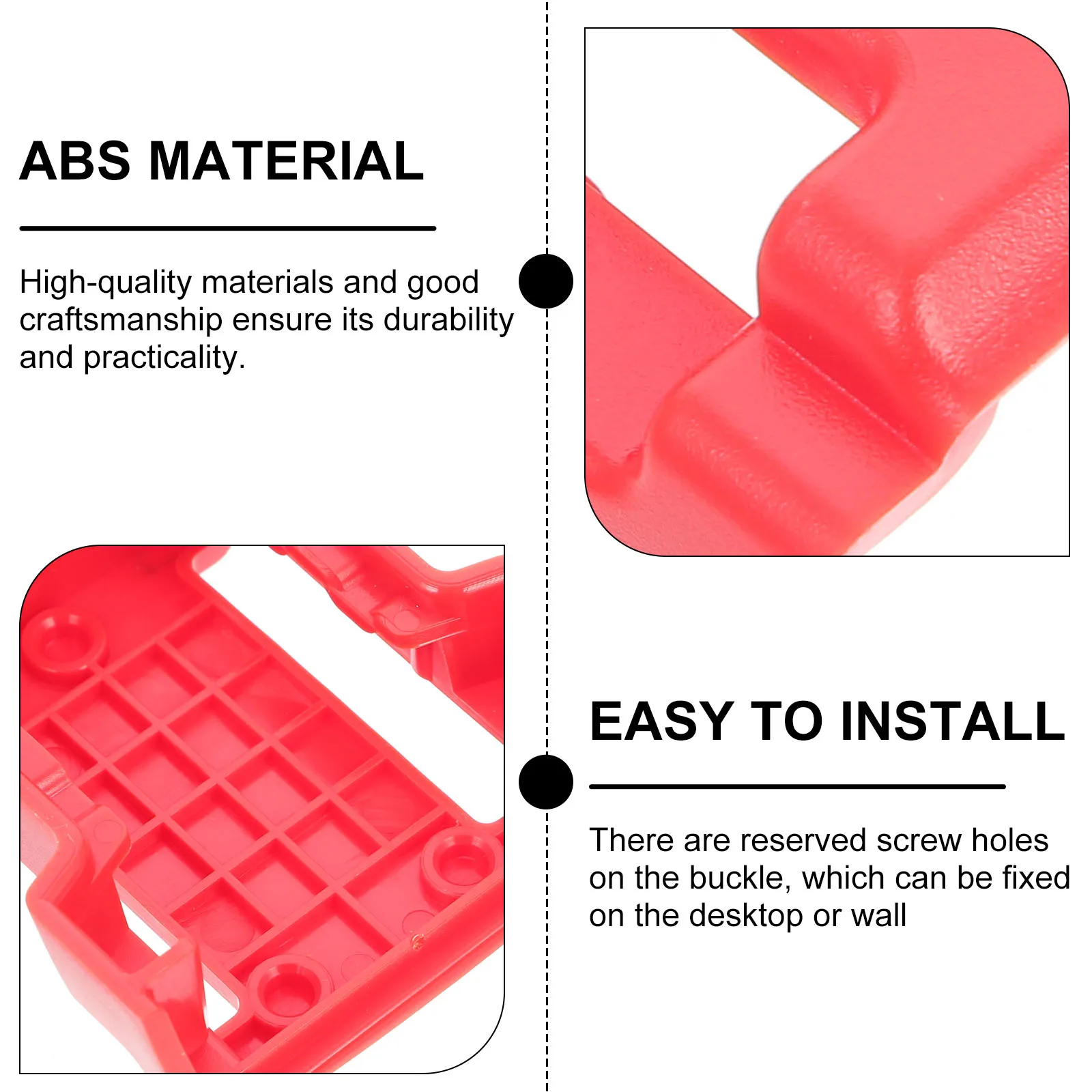 ABS MATERIAL

High-quality materials and good craftsmanship ensure its durability and practicality.

EASY TO INSTALL

There are reserved screw holes on the buckle, which can be fixed on the desktop or wall